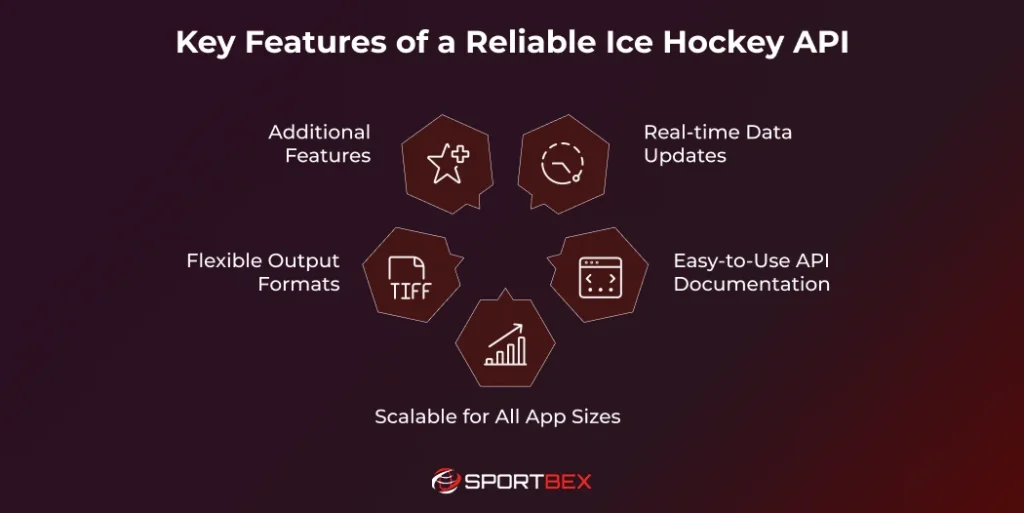 Key Features of a Reliable Ice Hockey API

Additional Features

Real-time Data Updates

Flexible Output Formats

TIFF

Easy-to-Use API Documentation

Scalable for All App Sizes

SPORTBEX